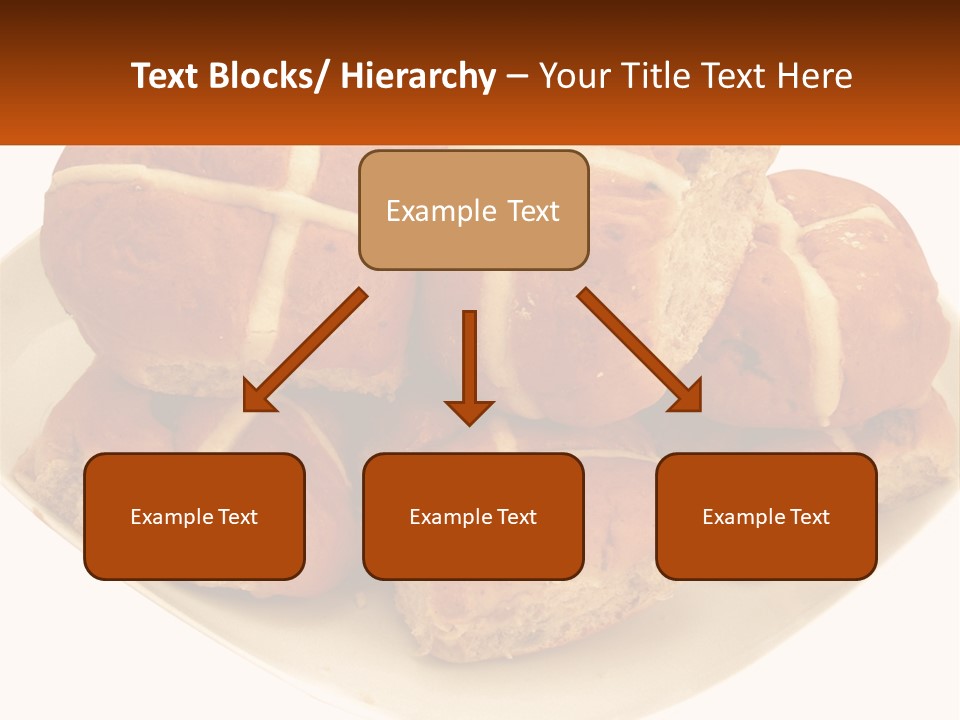 Text Blocks/ Hierarchy – Your Title Text Here

Example Text

Example Text

Example Text

Example Text